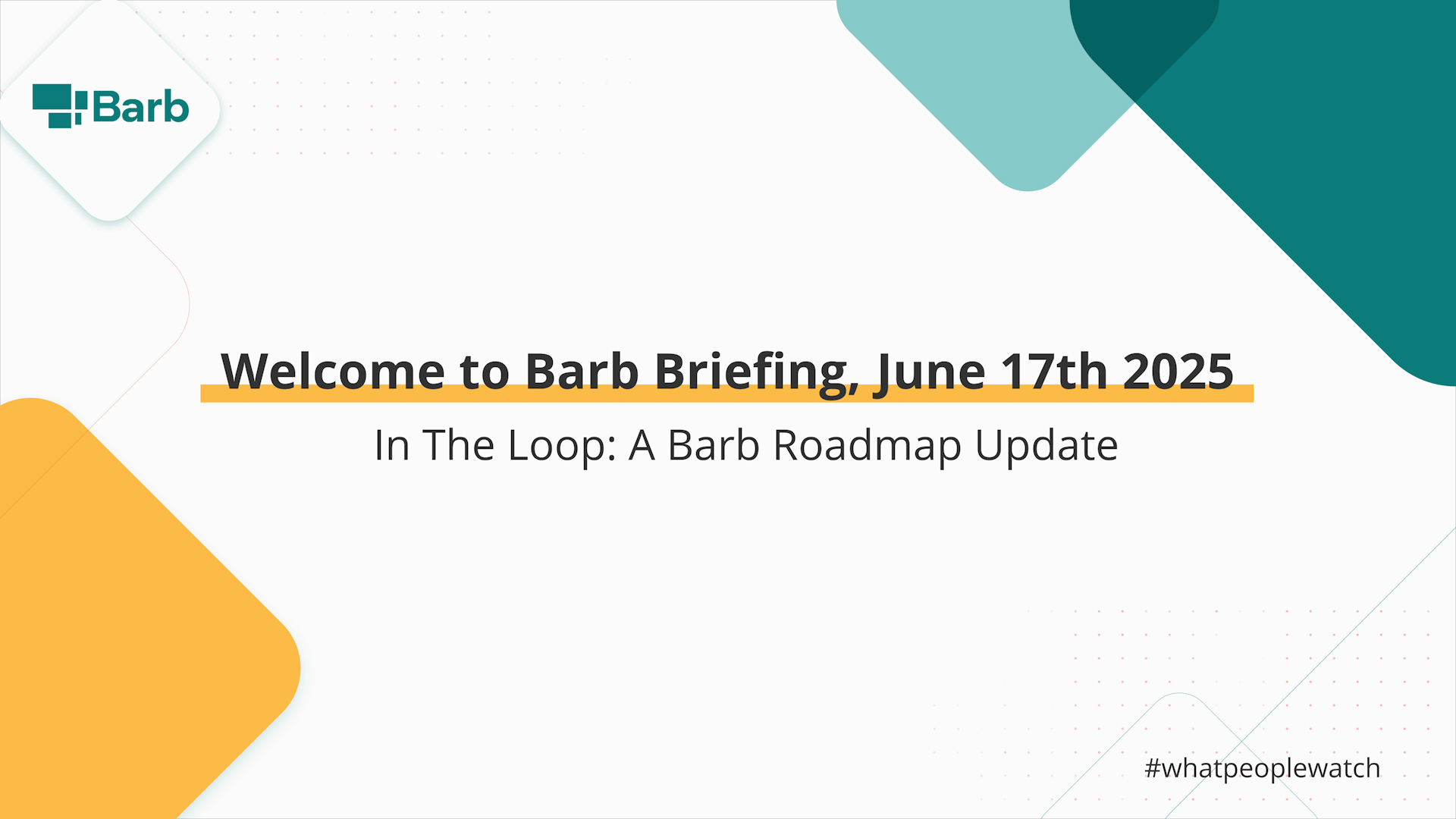 Barb

Welcome to Barb Briefing, June 17th 2025

In The Loop: A Barb Roadmap Update

#whatpeoplewatch